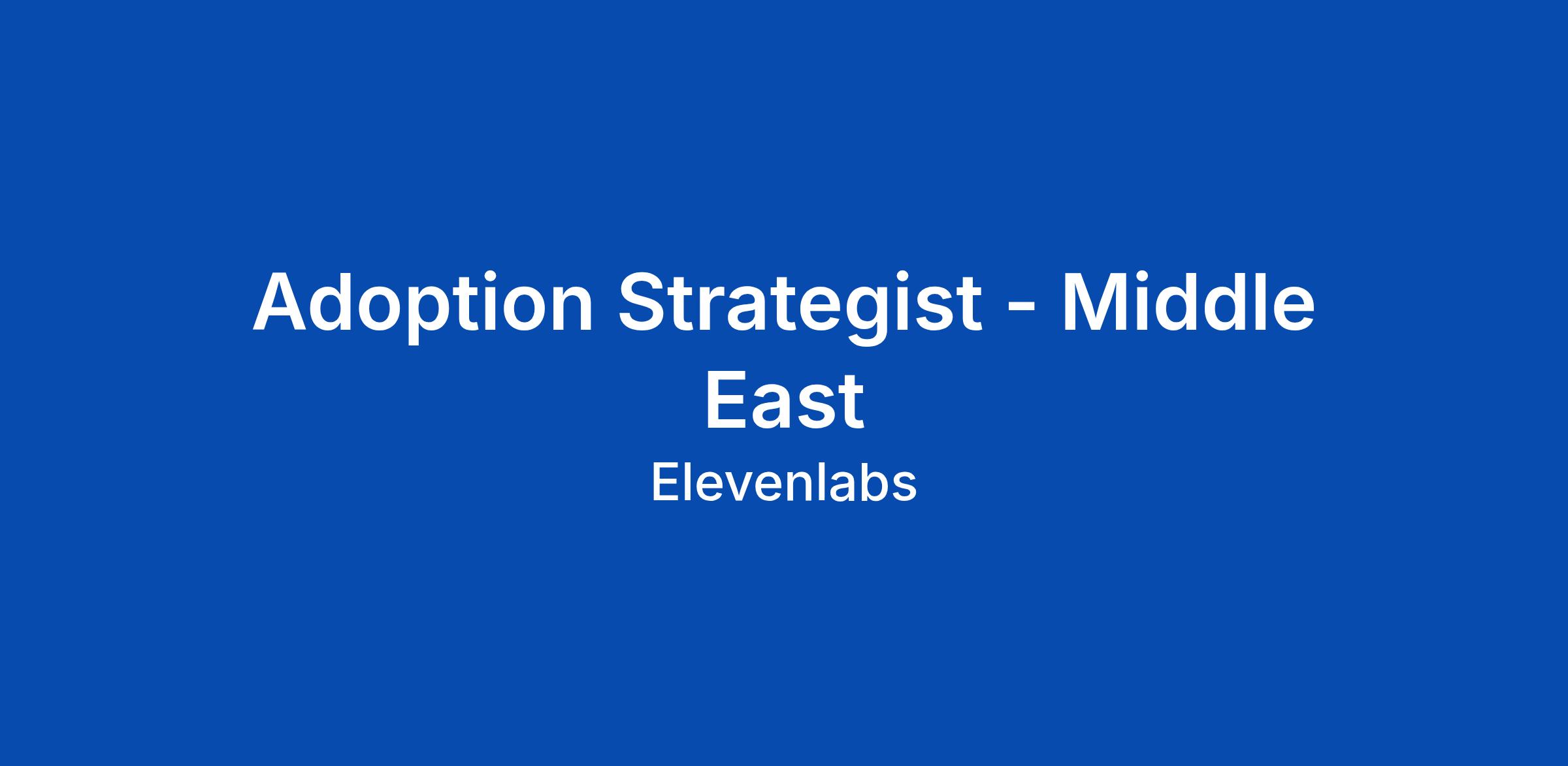 Adoption Strategist - Middle East

Elevenlabs